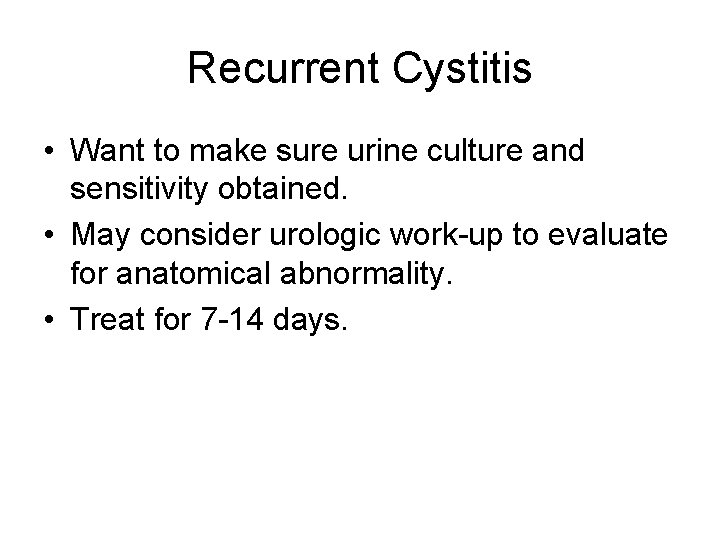 Recurrent Cystitis

• Want to make sure urine culture and sensitivity obtained.
• May consider urologic work-up to evaluate for anatomical abnormality.
• Treat for 7-14 days.